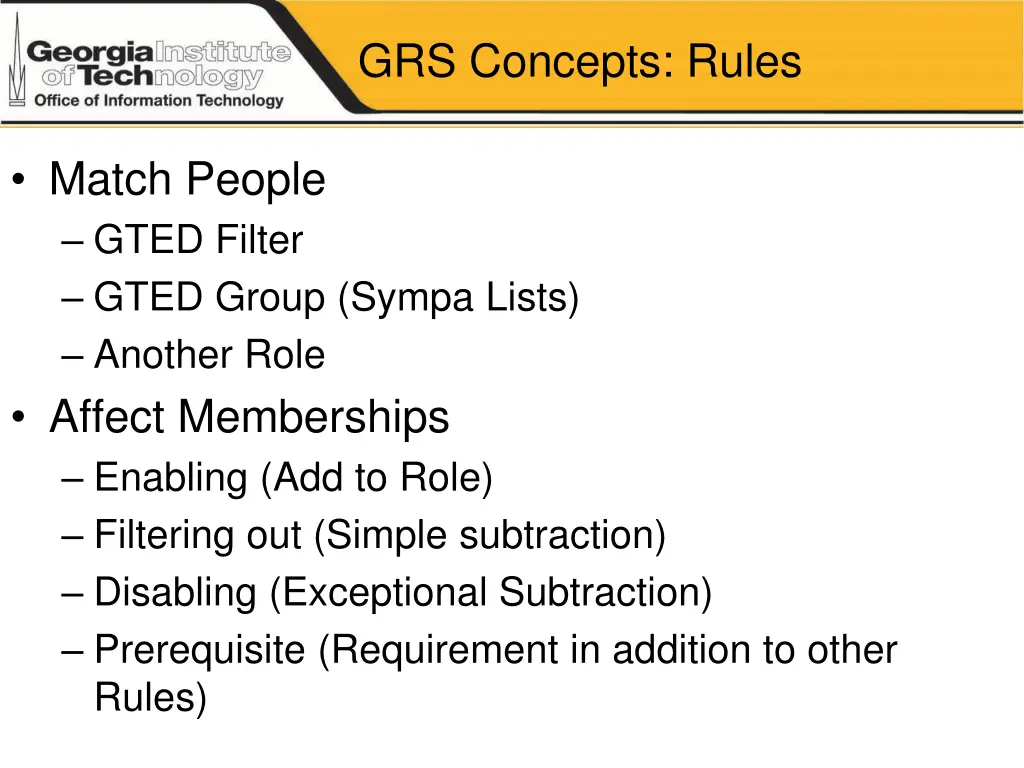 Georgia Institute of Technology
Office of Information Technology

GRS Concepts: Rules

• Match People
– GTED Filter
– GTED Group (Sympa Lists)
– Another Role
• Affect Memberships
– Enabling (Add to Role)
– Filtering out (Simple subtraction)
– Disabling (Exceptional Subtraction)
– Prerequisite (Requirement in addition to other Rules)